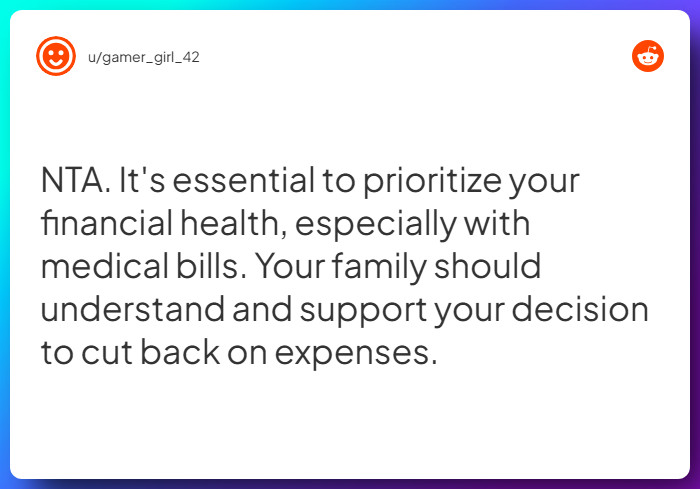 u/gamer_girl_42

NTA. It's essential to prioritize your financial health, especially with medical bills. Your family should understand and support your decision to cut back on expenses.